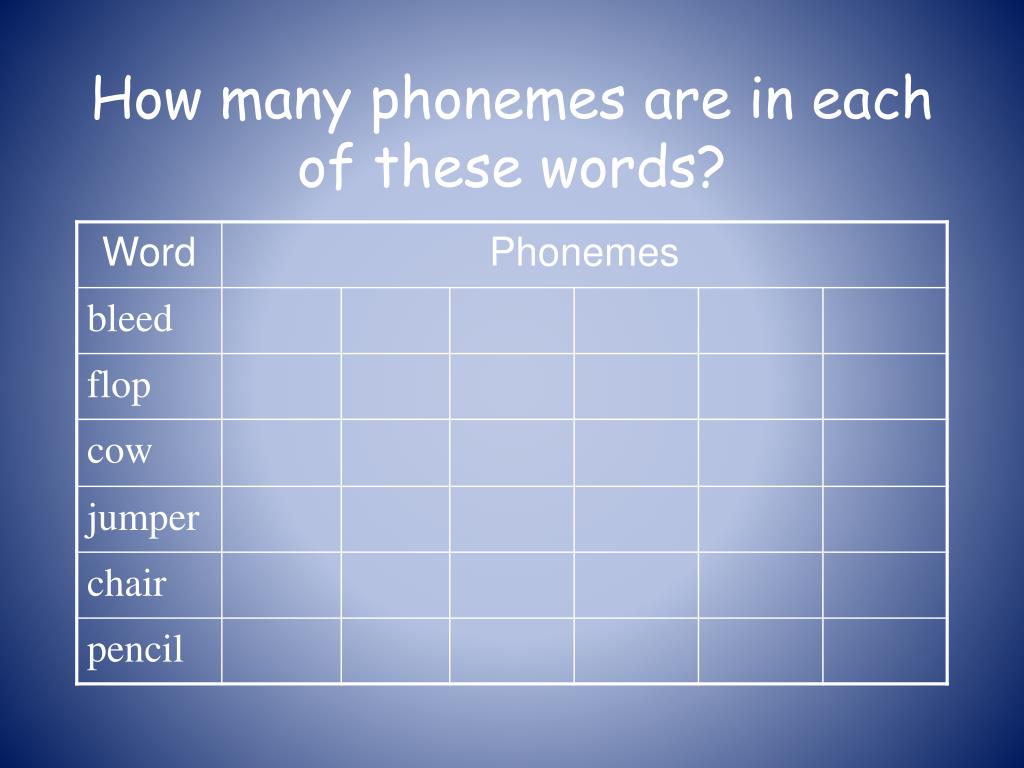 How many phonemes are in each of these words?

| Word | Phonemes | | | | | |
|---|---|---|---|---|---|---|
| bleed | | | | | | |
| flop | | | | | | |
| cow | | | | | | |
| jumper | | | | | | |
| chair | | | | | | |
| pencil | | | | | | |